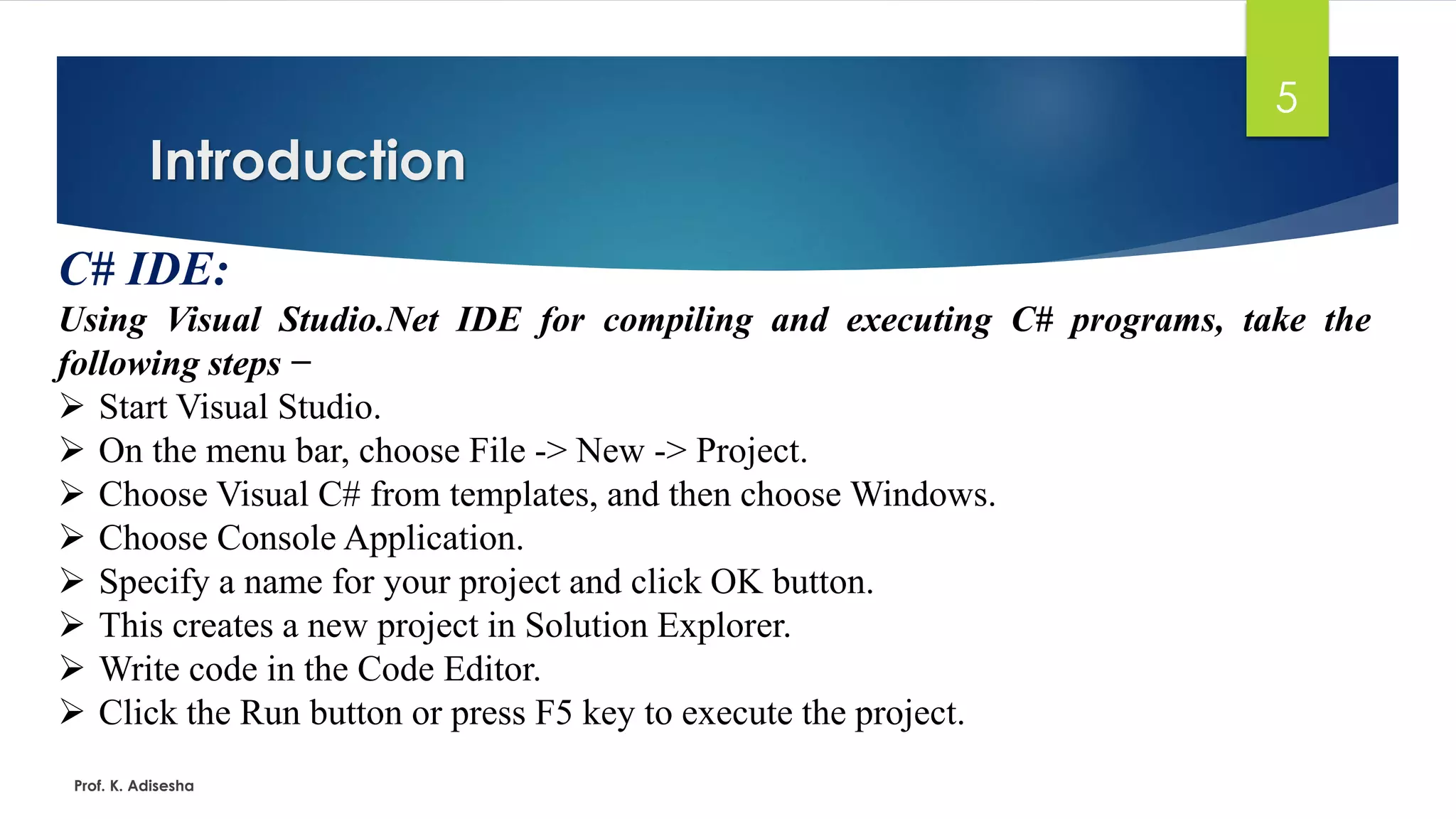 5

Introduction

C# IDE:

Using Visual Studio.Net IDE for compiling and executing C# programs, take the following steps −

➢ Start Visual Studio.
➢ On the menu bar, choose File -> New -> Project.
➢ Choose Visual C# from templates, and then choose Windows.
➢ Choose Console Application.
➢ Specify a name for your project and click OK button.
➢ This creates a new project in Solution Explorer.
➢ Write code in the Code Editor.
➢ Click the Run button or press F5 key to execute the project.

Prof. K. Adisesha